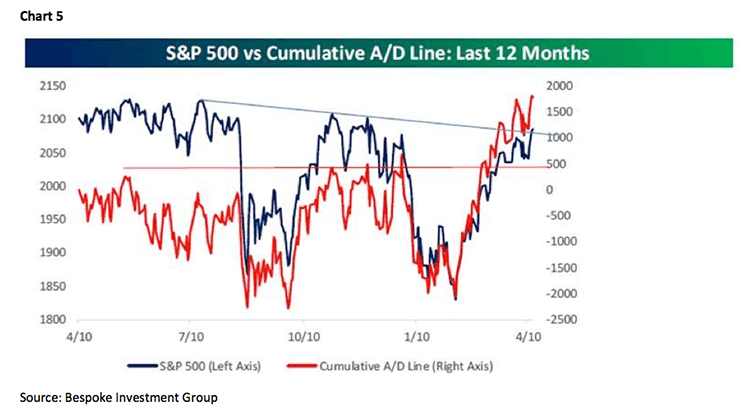 Chart 5

S&P 500 vs Cumulative A/D Line: Last 12 Months

2150
2100
2050
2000
1950
1900
1850
1800

2000
1500
1000
500
0
-500
-1000
-1500
-2000
-2500

4/10
7/10
10/10
1/10
4/10

S&P 500 (Left Axis)
Cumulative A/D Line (Right Axis)

Source: Bespoke Investment Group